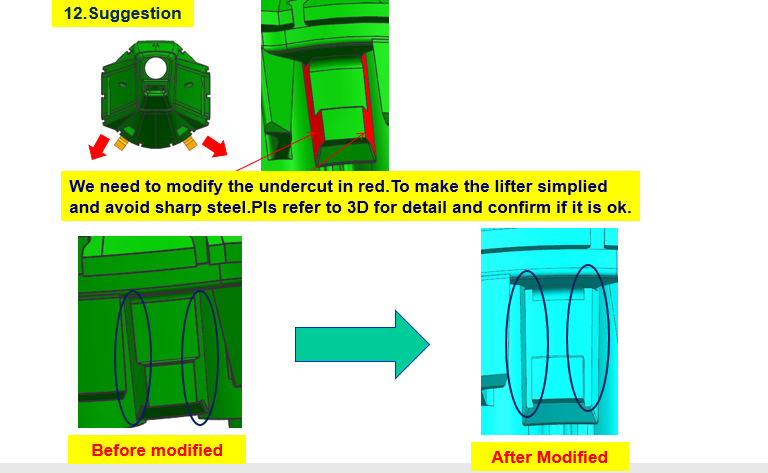 12.Suggestion

We need to modify the undercut in red.To make the lifter simplied and avoid sharp steel.Pls refer to 3D for detail and confirm if it is ok.

Before modified

After Modified